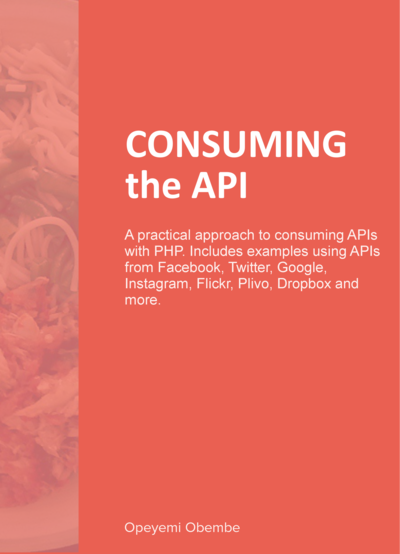 CONSUMING the API

A practical approach to consuming APIs with PHP. Includes examples using APIs from Facebook, Twitter, Google, Instagram, Flickr, Plivo, Dropbox and more.

Opeyemi Obembe